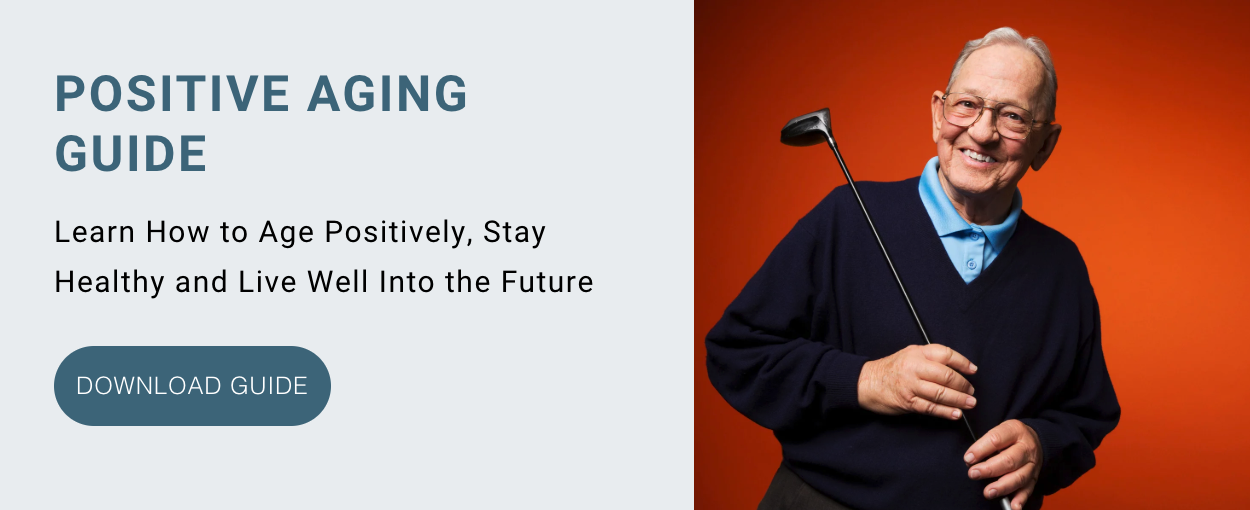 POSITIVE AGING GUIDE

Learn How to Age Positively, Stay Healthy and Live Well Into the Future

DOWNLOAD GUIDE